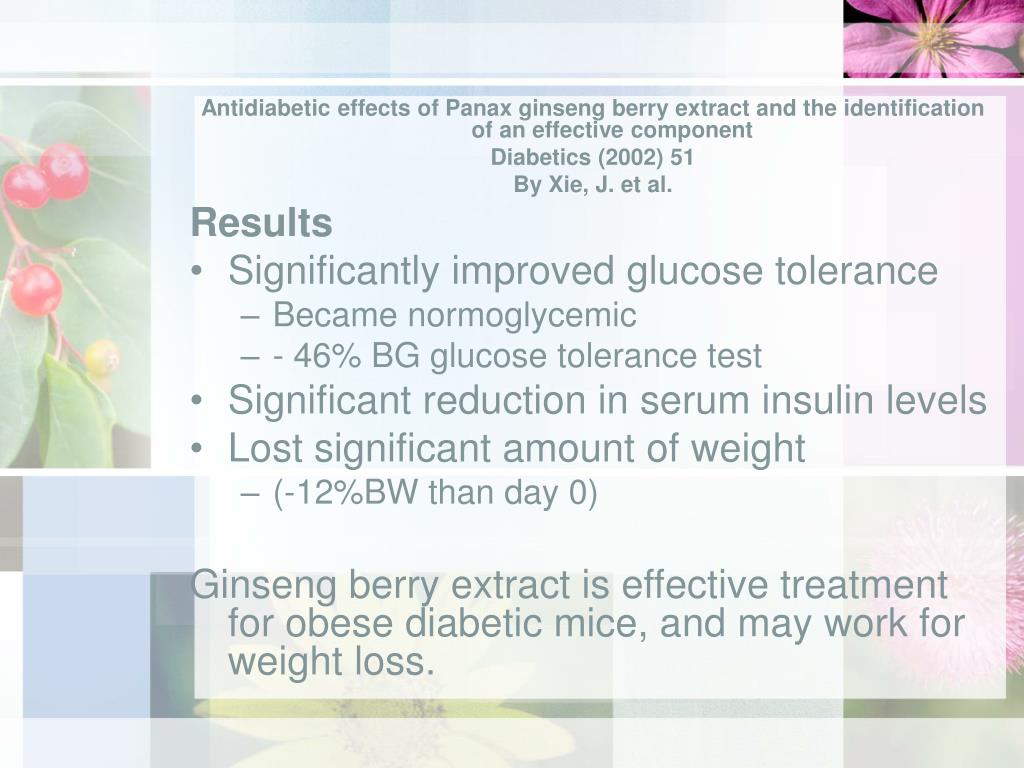 Antidiabetic effects of Panax ginseng berry extract and the identification of an effective component
Diabetics (2002) 51
By Xie, J. et al.

Results
• Significantly improved glucose tolerance
– Became normoglycemic
– - 46% BG glucose tolerance test
• Significant reduction in serum insulin levels
• Lost significant amount of weight
– (-12%BW than day 0)

Ginseng berry extract is effective treatment for obese diabetic mice, and may work for weight loss.